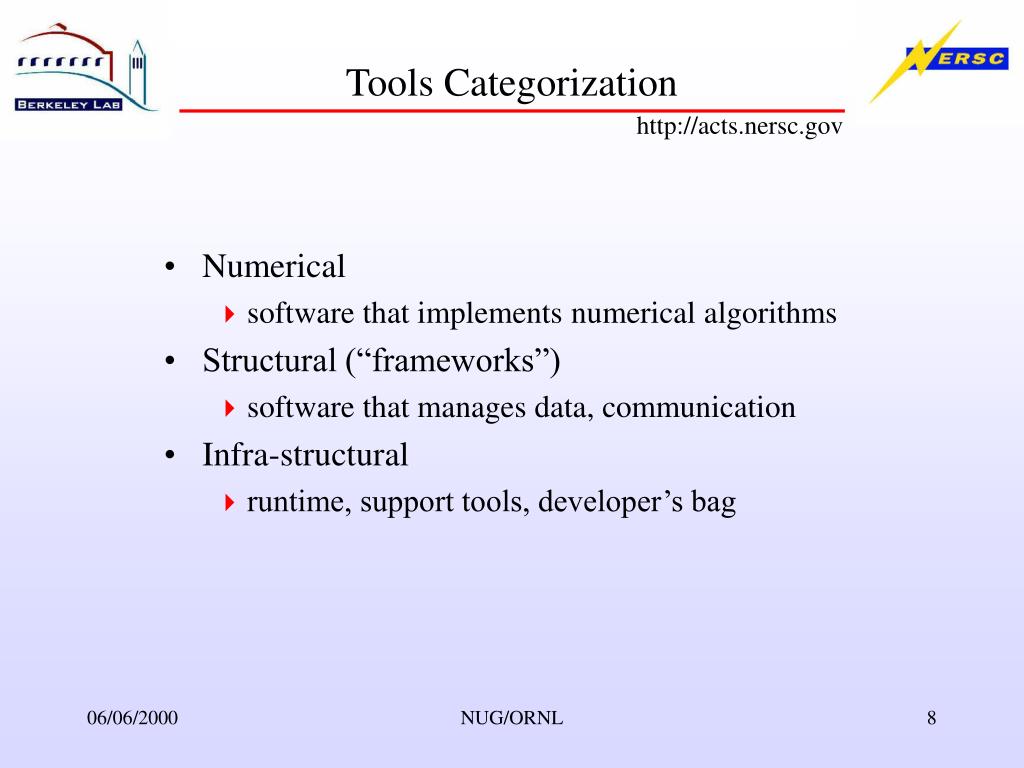 BERKELEY LAB

Tools Categorization

NERSC

http://acts.nersc.gov

• Numerical
  ‣ software that implements numerical algorithms
• Structural (“frameworks”)
  ‣ software that manages data, communication
• Infra-structural
  ‣ runtime, support tools, developer’s bag

06/06/2000

NUG/ORNL

8